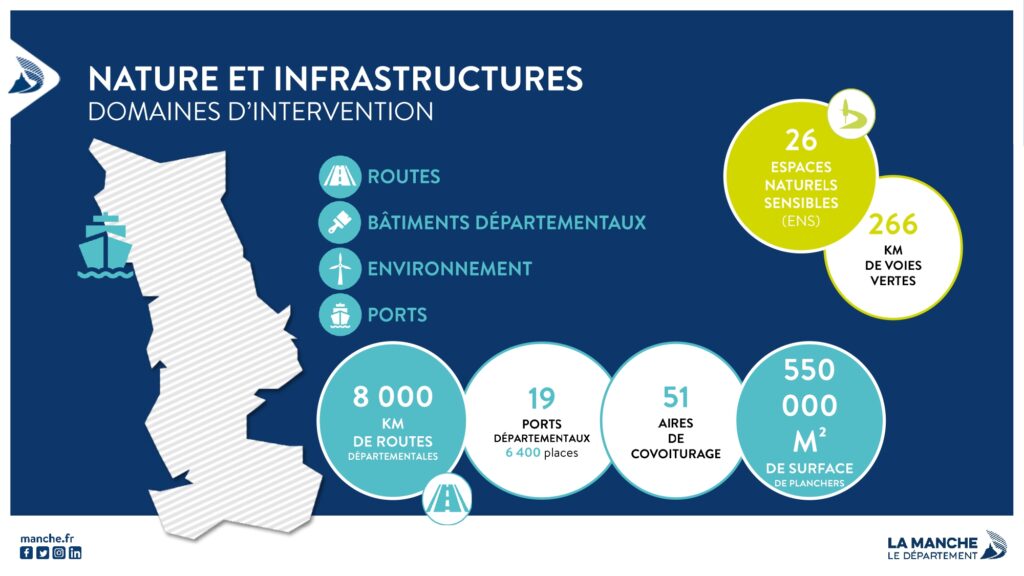 NATURE ET INFRASTRUCTURES
DOMAINES D'INTERVENTION

ROUTES
BÂTIMENTS DÉPARTEMENTAUX
ENVIRONNEMENT
PORTS

26
ESPACES NATURELS SENSIBLES
(ENS)

266
KM
DE VOIES VERTES

8 000
KM
DE ROUTES
DÉPARTEMENTALES

19
PORTS DÉPARTEMENTAUX
6 400 places

51
AIRES DE COVOITURAGE

550 000
M²
DE SURFACE
DE PLANCHERS

manche.fr

LA MANCHE
LE DÉPARTEMENT